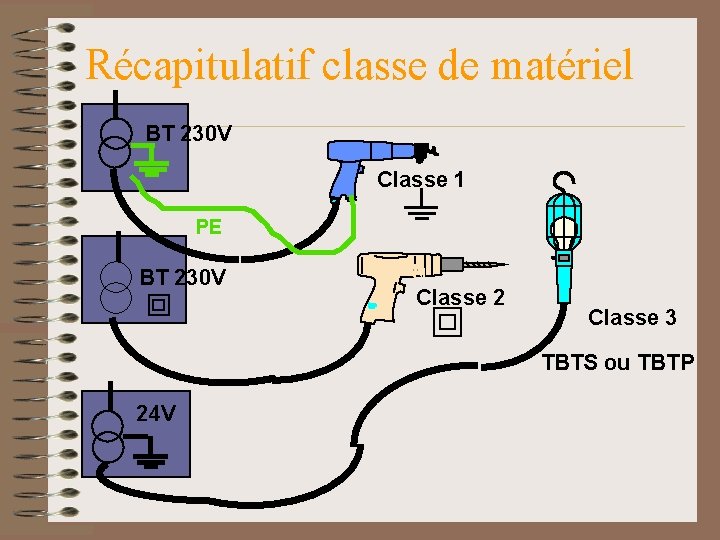 Récapitulatif classe de matériel

BT 230V

Classe 1

PE

BT 230V

Classe 2

Classe 3

TBTS ou TBTP

24V